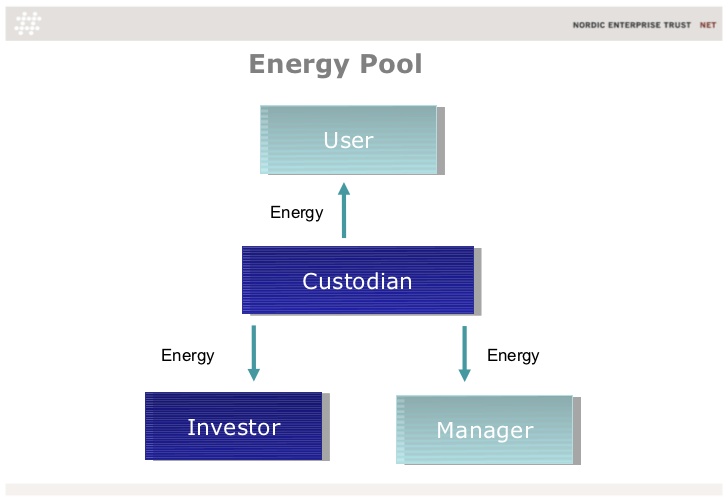 NORDIC ENTERPRISE TRUST NET

Energy Pool

User

Energy

Custodian

Energy

Energy

Investor

Manager